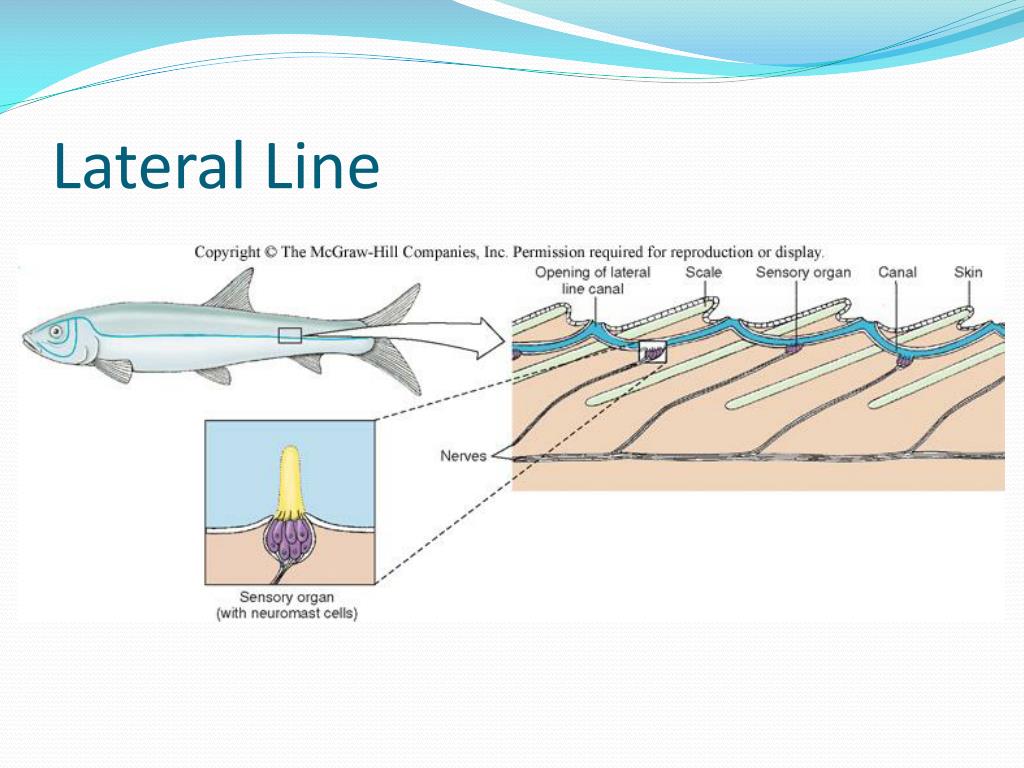 Lateral Line

Copyright © The McGraw-Hill Companies, Inc. Permission required for reproduction or display.

Opening of lateral line canal

Scale

Sensory organ

Canal

Skin

Nerves

Sensory organ (with neuromast cells)